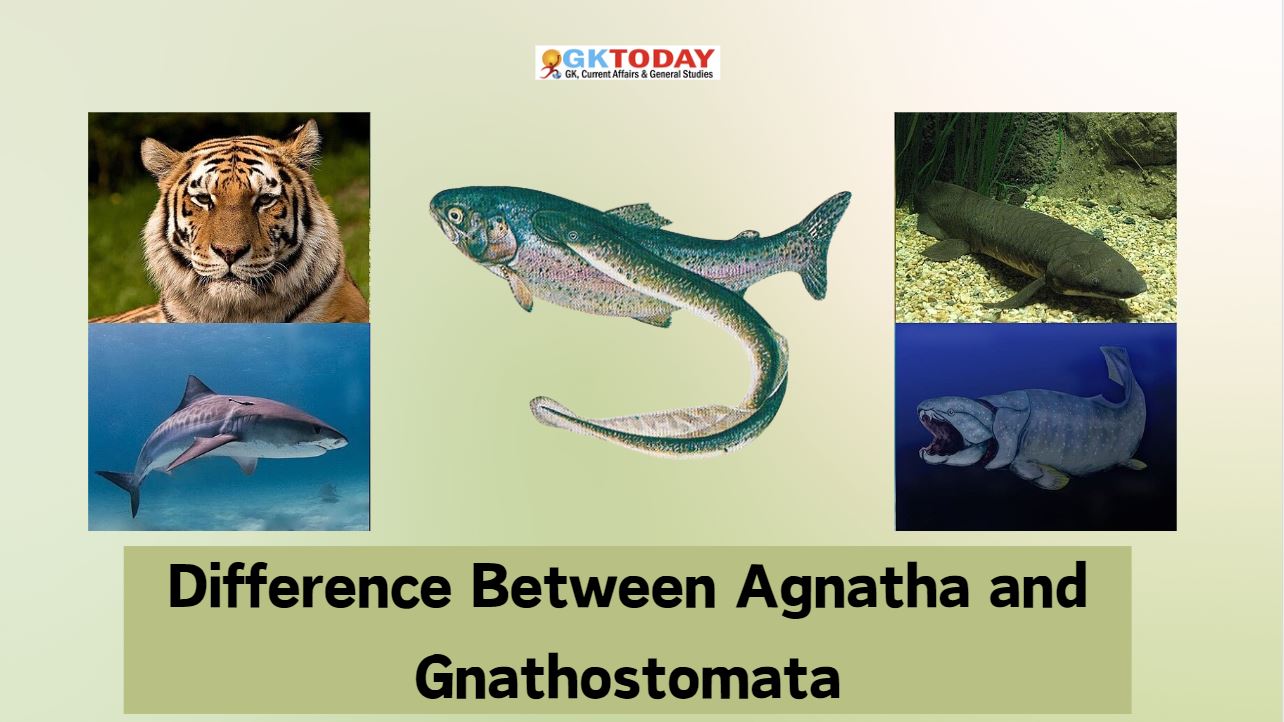 GKTODAY
GK, Current Affairs & General Studies

Difference Between Agnatha and Gnathostomata